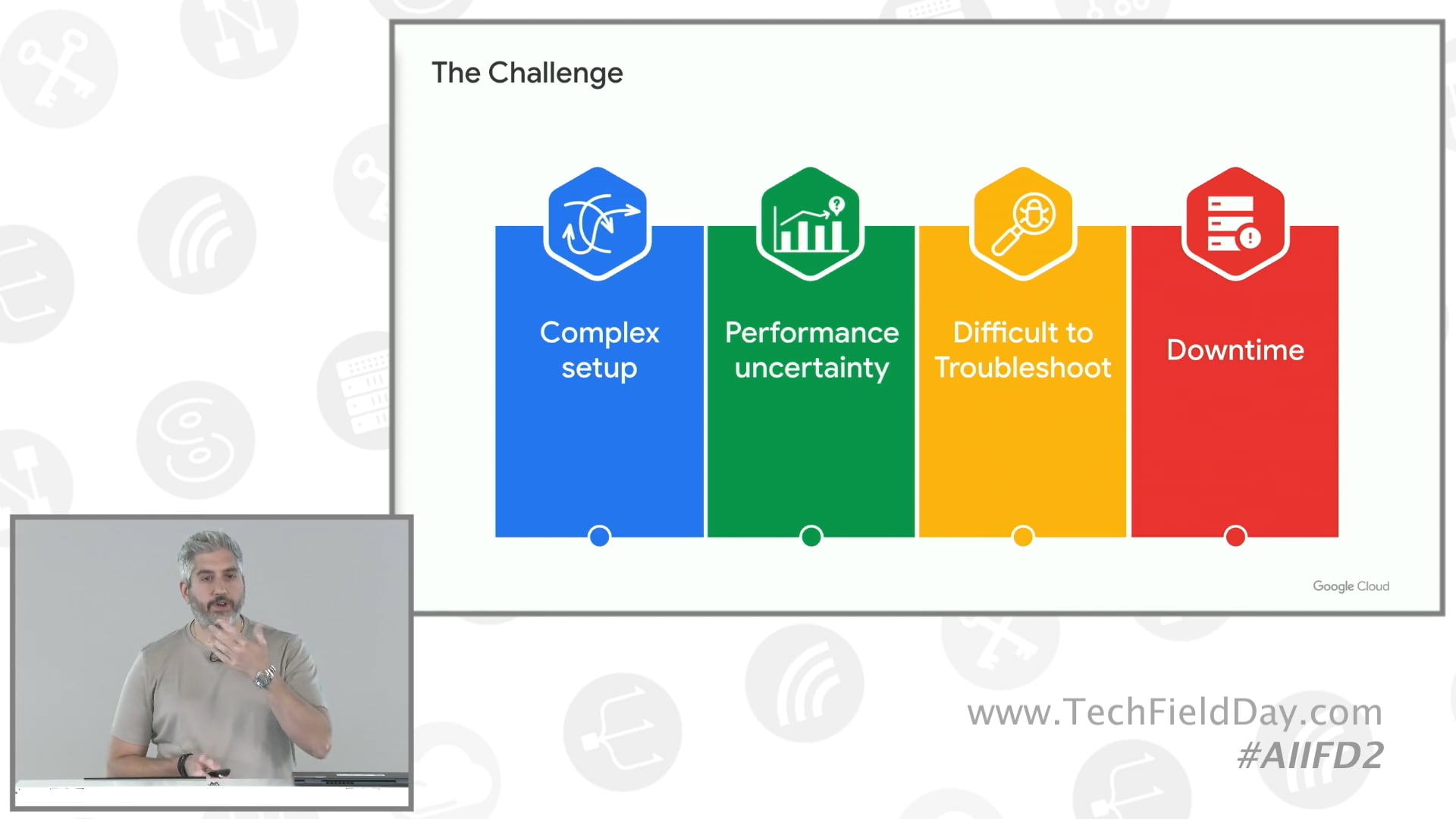 The Challenge

Complex setup

Performance uncertainty

Difficult to Troubleshoot

Downtime

Google Cloud

www.TechFieldDay.com
#AIIFD2